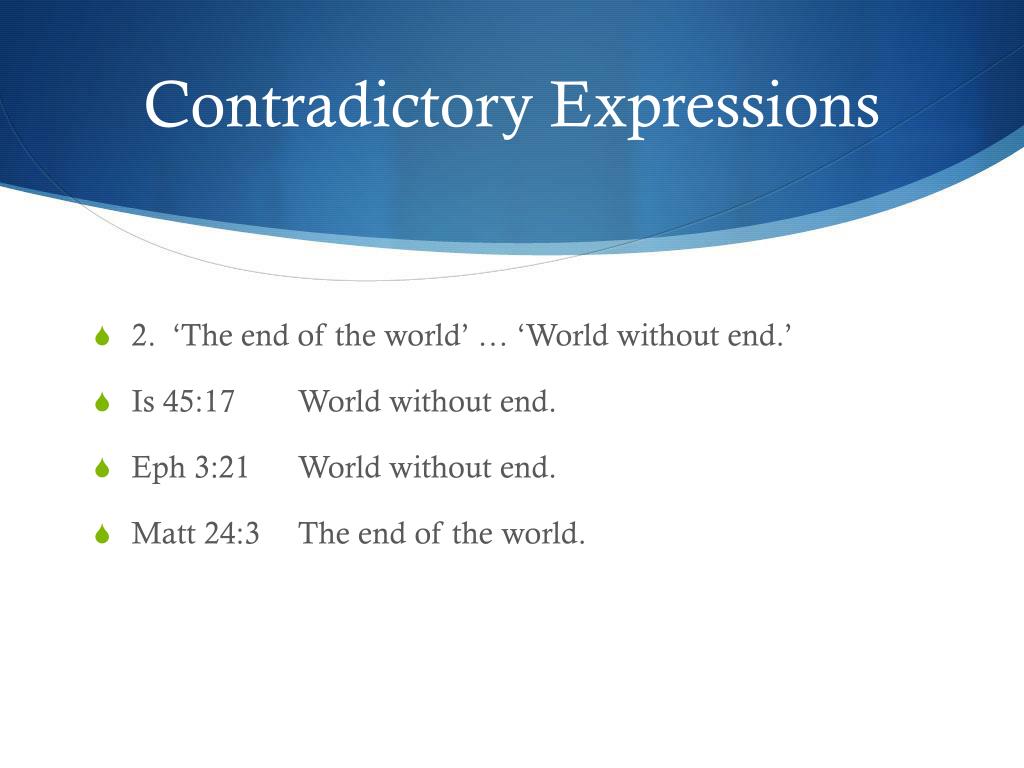 Contradictory Expressions

2. ‘The end of the world’ … ‘World without end.’

Is 45:17 World without end.

Eph 3:21 World without end.

Matt 24:3 The end of the world.